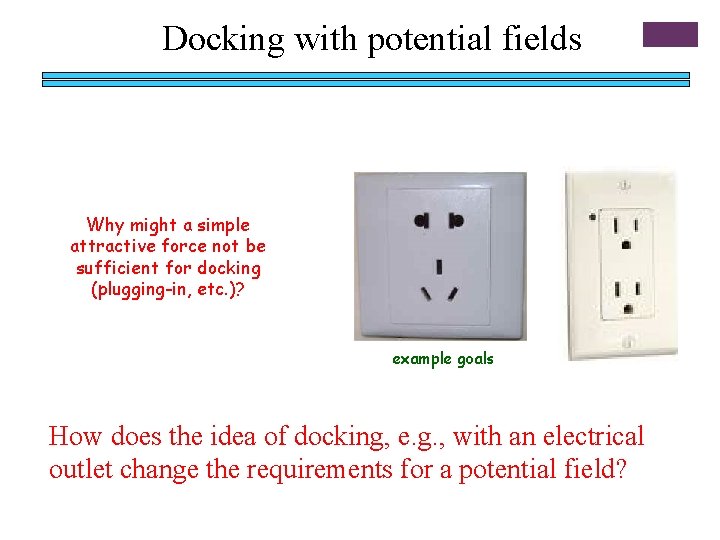 Docking with potential fields

Why might a simple attractive force not be sufficient for docking (plugging-in, etc.)?

example goals

How does the idea of docking, e.g., with an electrical outlet change the requirements for a potential field?